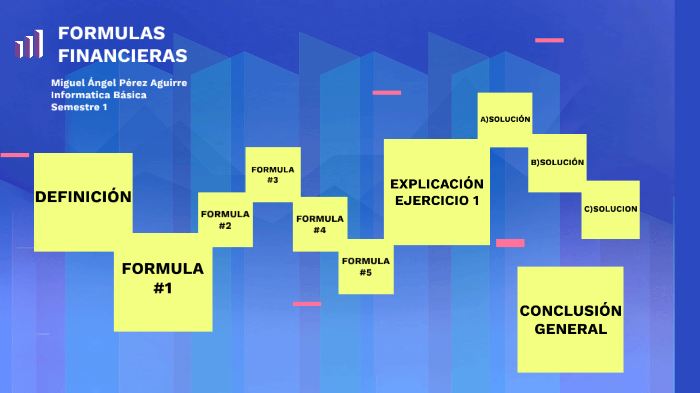 FORMULAS FINANCIERAS

Miguel Ángel Pérez Aguirre
Informatica Básica
Semestre 1

DEFINICIÓN

FORMULA #1

FORMULA #2

FORMULA #3

FORMULA #4

FORMULA #5

EXPLICACIÓN EJERCICIO 1

A)SOLUCIÓN

B)SOLUCIÓN

C)SOLUCION

CONCLUSIÓN GENERAL